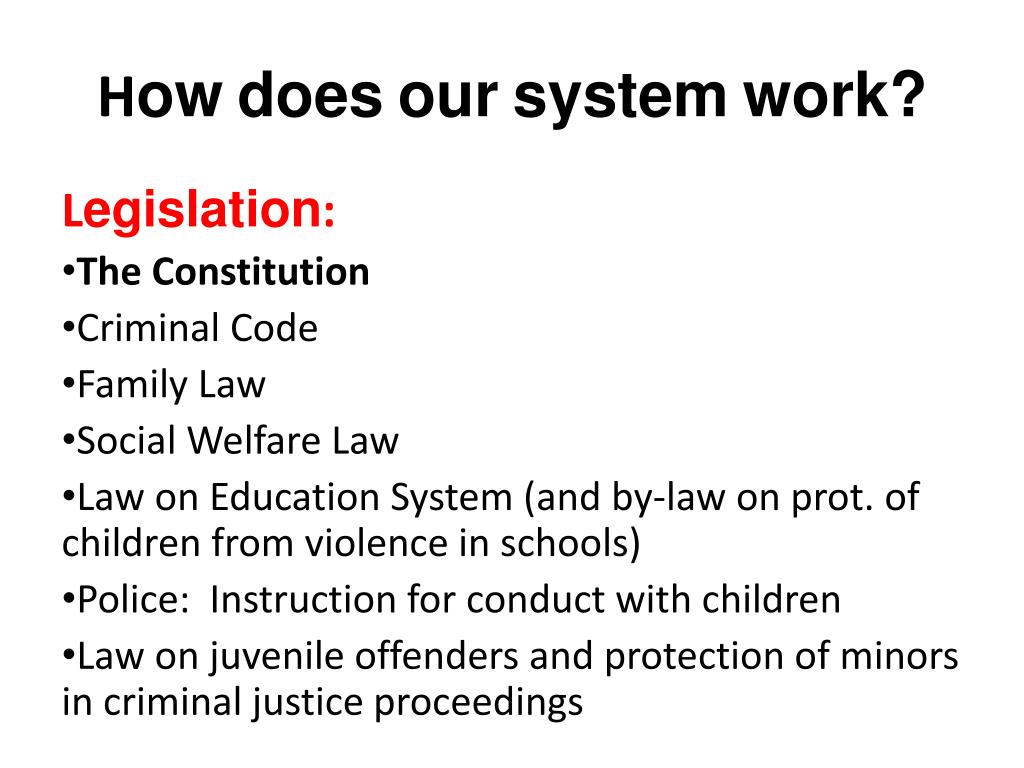 How does our system work?

Legislation:

•The Constitution

•Criminal Code

•Family Law

•Social Welfare Law

•Law on Education System (and by-law on prot. of children from violence in schools)

•Police: Instruction for conduct with children

•Law on juvenile offenders and protection of minors in criminal justice proceedings